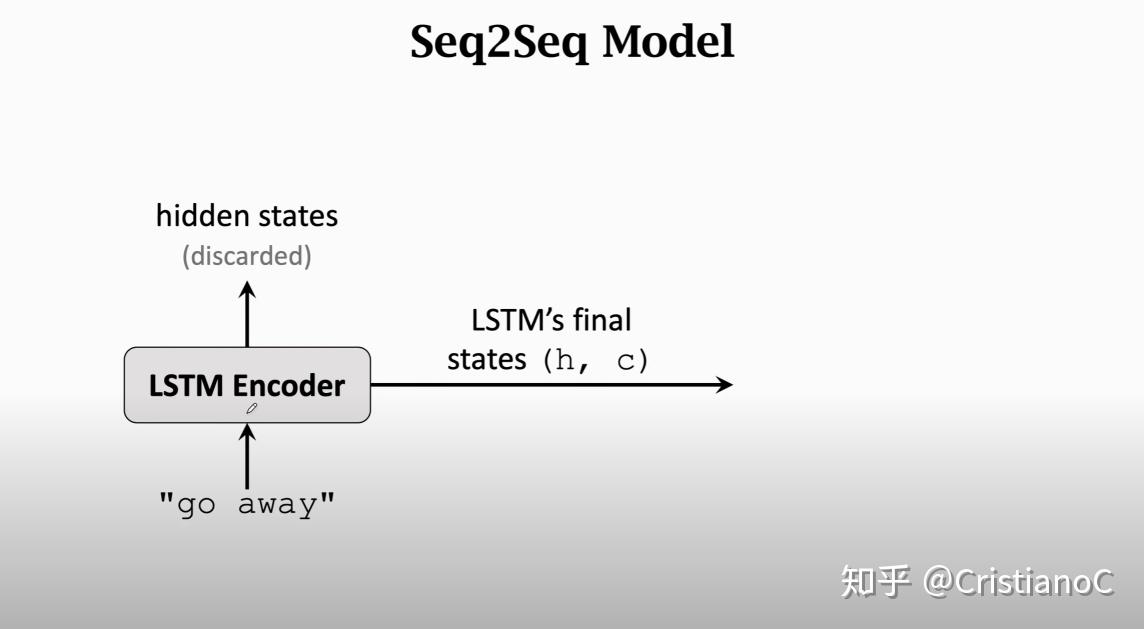 Seq2Seq Model

hidden states
(discarded)

LSTM's final states (h, c)

LSTM Encoder

"go away"

知乎 @CristianoC